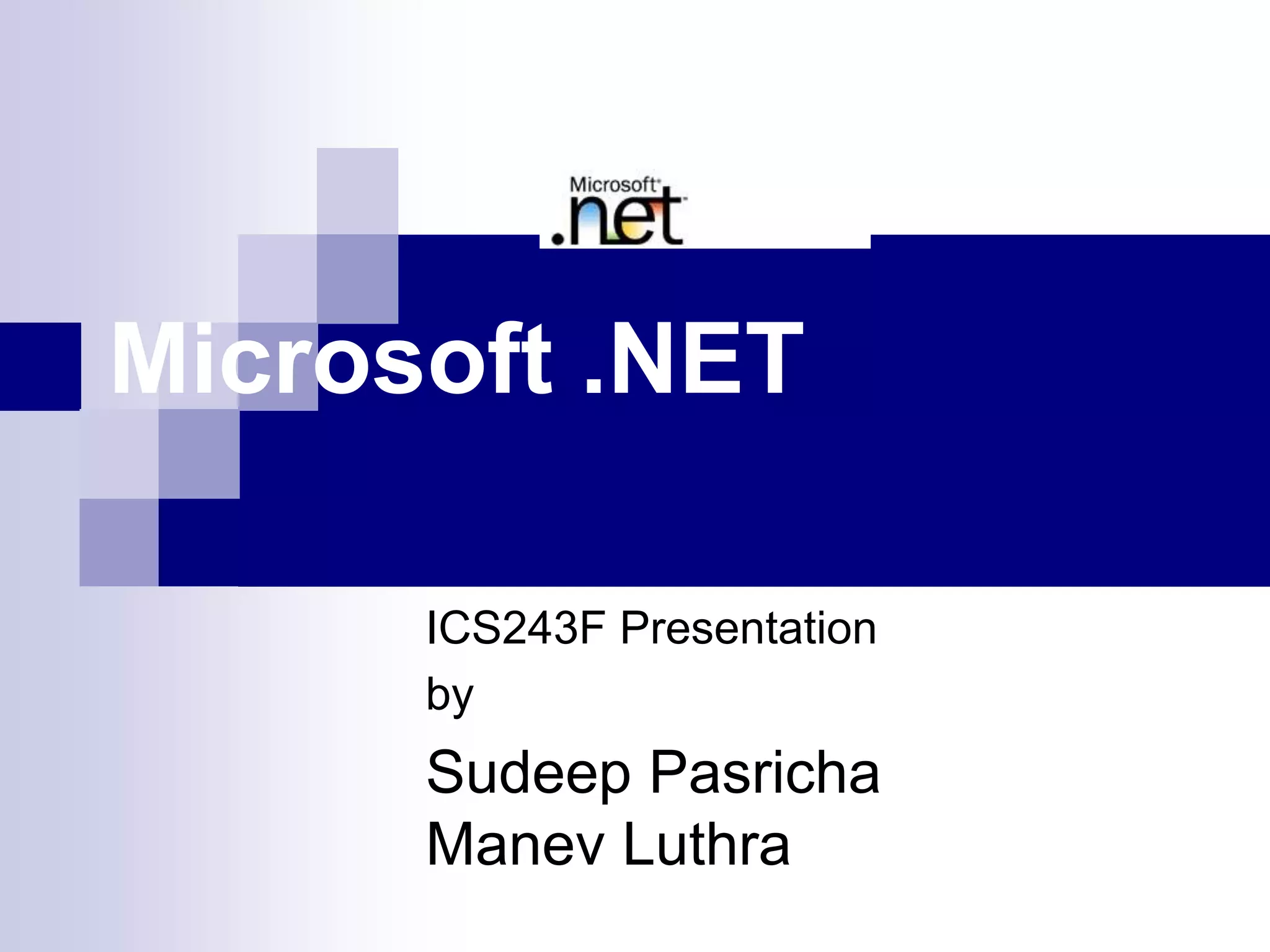 Microsoft
.net

Microsoft .NET

ICS243F Presentation
by
Sudeep Pasricha
Manev Luthra